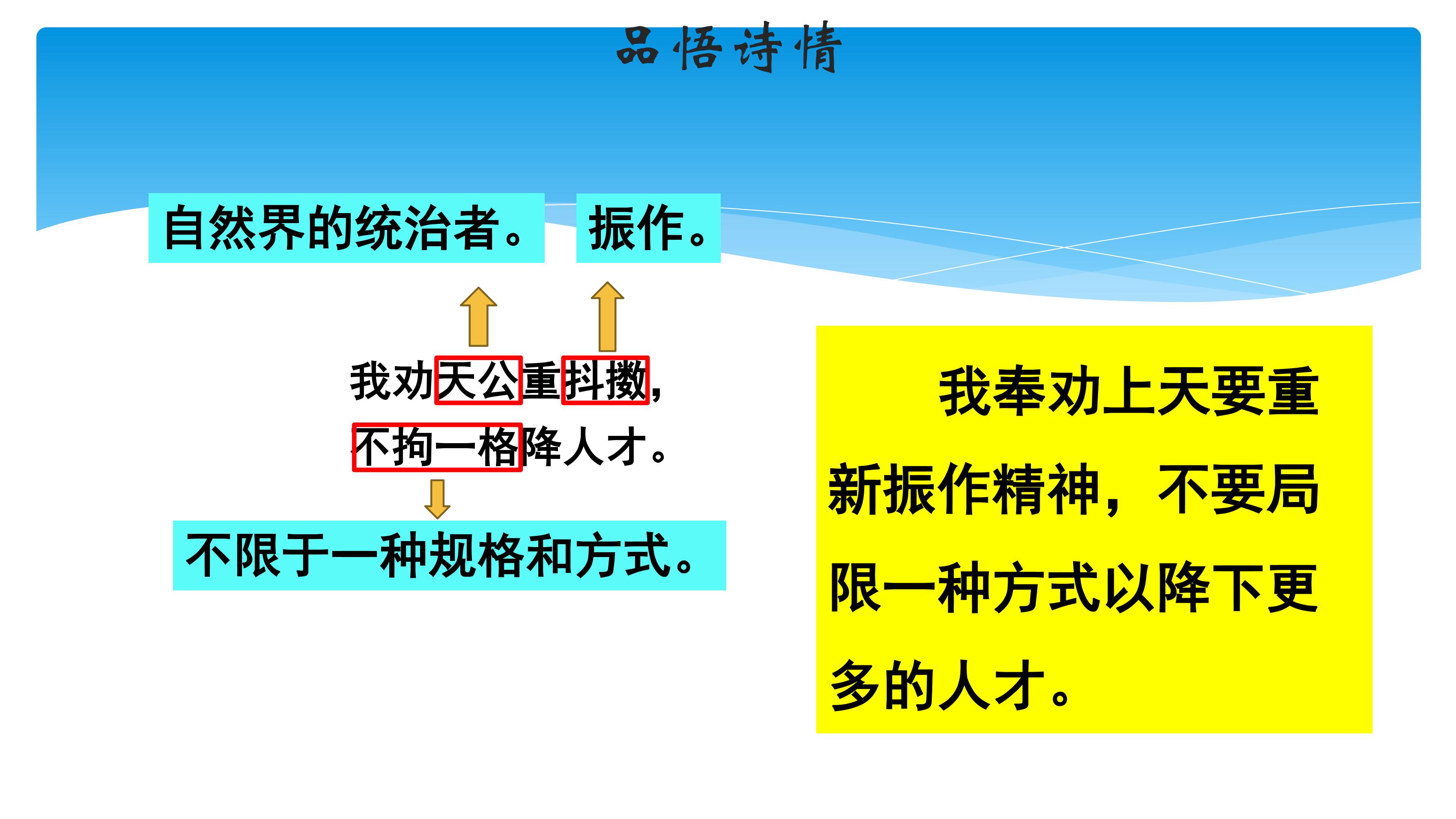 品悟诗情

自然界的统治者。

振作。

我劝天公重抖擞，
不拘一格降人才。

不限于一种规格和方式。

我奉劝上天要重新振作精神，不要局限一种方式以降下更多的人才。